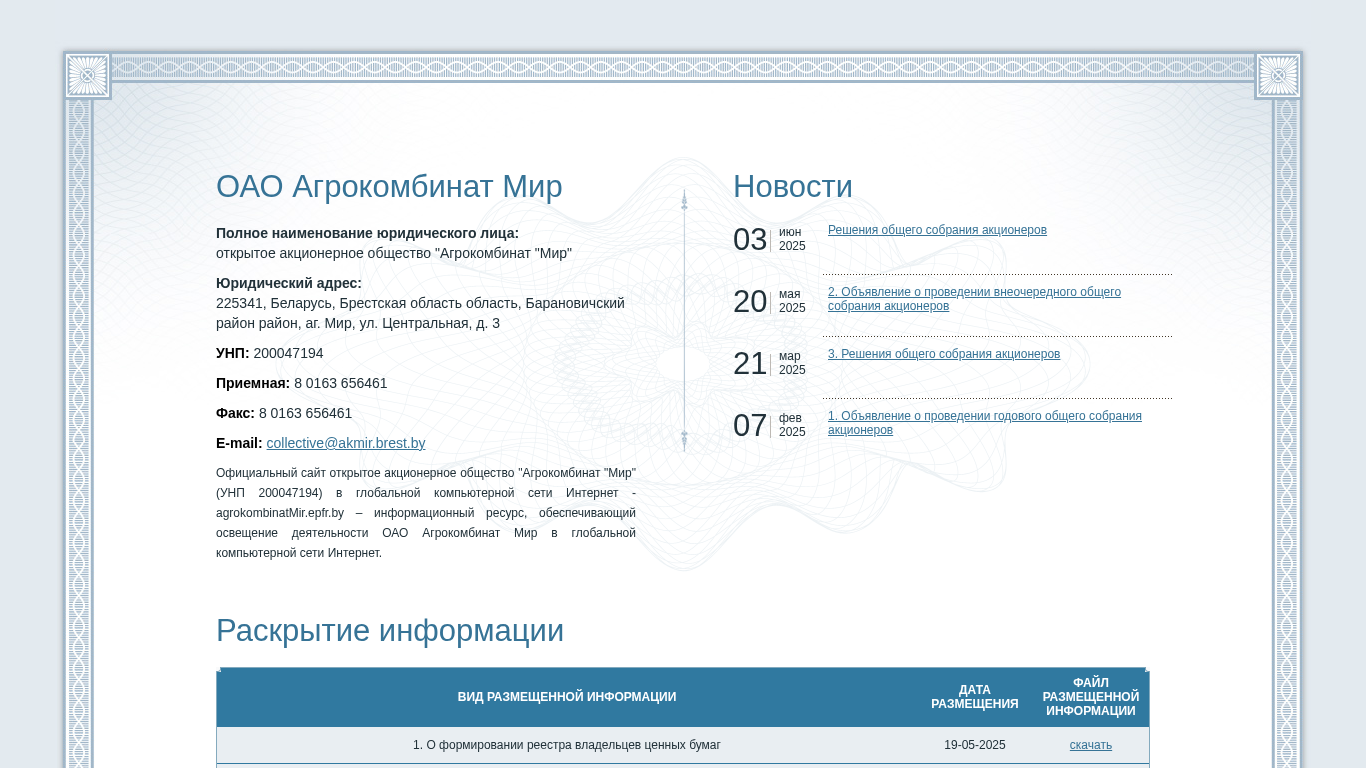 ОАО Агрокомбинат Мир

**Полное наименование юридического лица:**
открытое акционерное общество "Агрокомбинат "Мир"

**Юридический адрес:**
225341, Беларусь, Брестская область область, Барановичский район район, аг. Мир, ул. Центральная, д. 3

**УНП:** 200047194

**Приемная:** 8 0163 656461

**Факс:** 8 0163 656461

**E-mail:** collective@akmir.brest.by

Официальный сайт открытое акционерное общество "Агрокомбинат "Мир" (УНП 200047194) в глобальной компьютерной сети Интернет - agrokombinatMir.epfr.by – информационный ресурс, обеспечивающий освещение деятельности ОАО Агрокомбинат Мир в глобальной компьютерной сети Интернет.

Новости

03 июн 2025 Решения общего собрания акционеров

20 мая 2025 2. Объявление о проведении внеочередного общего собрания акционеров

21 мар 2025 3. Решения общего собрания акционеров

07 фев 2025 1. Объявление о проведении годового общего собрания акционеров

Раскрытие информации

| ВИД РАЗМЕЩЕННОЙ ИНФОРМАЦИИ | ДАТА РАЗМЕЩЕНИЯ | ФАЙЛ РАЗМЕЩЕННОЙ ИНФОРМАЦИИ |
|---|---|---|
| 1. О формировании реестра владельцев ценных бумаг | 19-05-2025 | скачать |